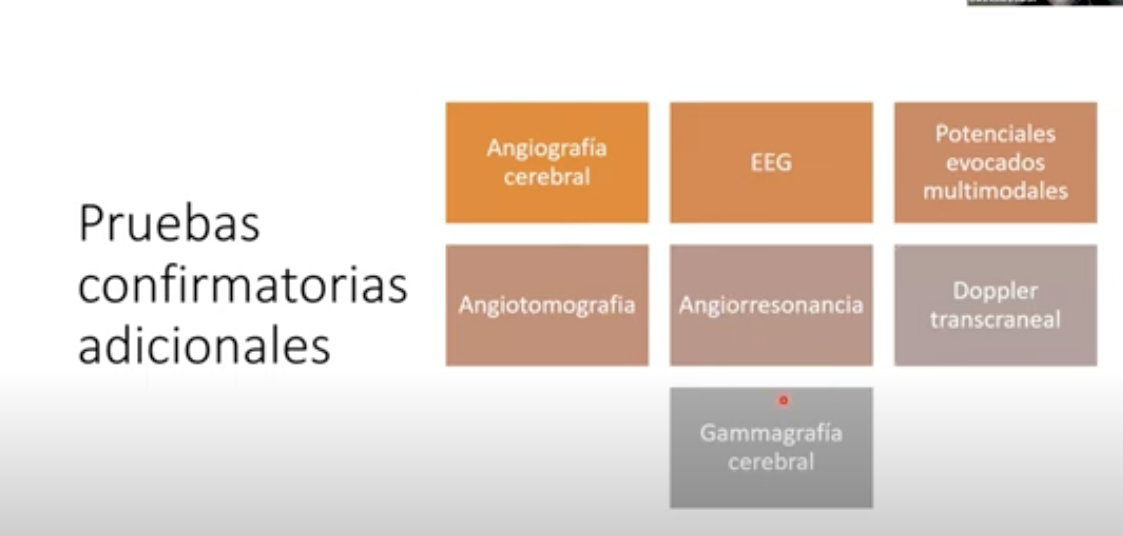 Pruebas confirmatorias adicionales

Angiografía cerebral

EEG

Potenciales evocados multimodales

Angiotomografia

Angiorresonancia

Doppler transcraneal

Gammagrafía cerebral